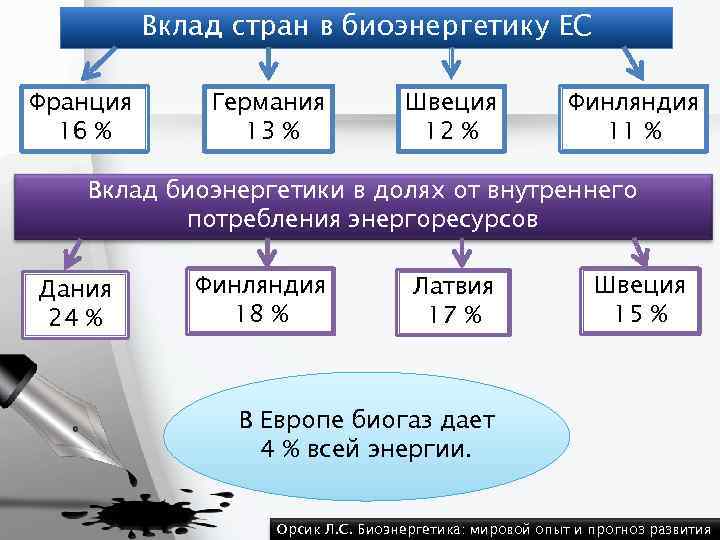 Вклад стран в биоэнергетику ЕС

Франция
16 %

Германия
13 %

Швеция
12 %

Финляндия
11 %

Вклад биоэнергетики в долях от внутреннего потребления энергоресурсов

Дания
24 %

Финляндия
18 %

Латвия
17 %

Швеция
15 %

В Европе биогаз дает 4 % всей энергии.

Орсик Л.С. Биоэнергетика: мировой опыт и прогноз развития